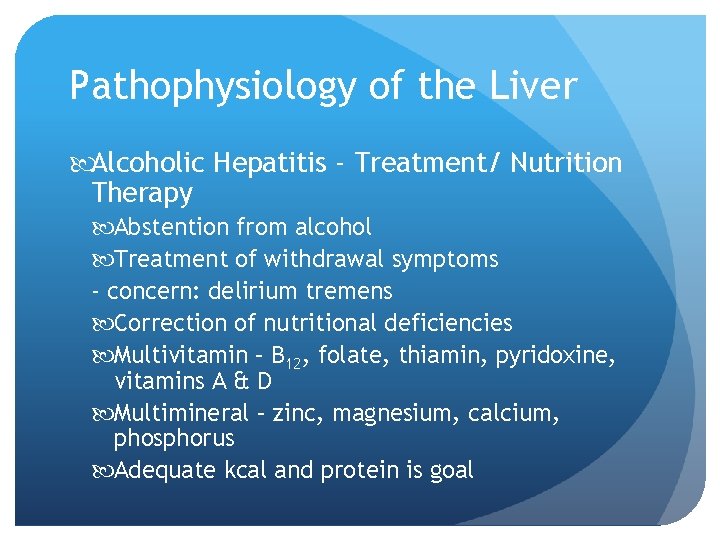 Pathophysiology of the Liver

Alcoholic Hepatitis – Treatment/ Nutrition Therapy

Abstention from alcohol

Treatment of withdrawal symptoms

- concern: delirium tremens

Correction of nutritional deficiencies

Multivitamin – $B_{12}$, folate, thiamin, pyridoxine, vitamins A & D

Multimineral – zinc, magnesium, calcium, phosphorus

Adequate kcal and protein is goal